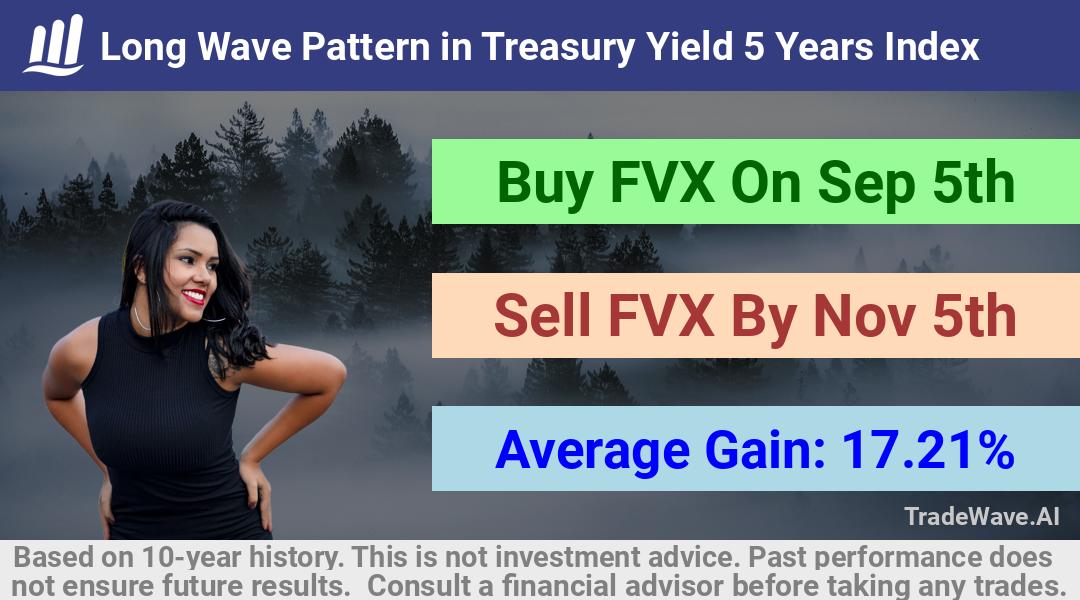 Long Wave Pattern in Treasury Yield 5 Years Index

Buy FVX On Sep 5th

Sell FVX By Nov 5th

Average Gain: 17.21%

TradeWave.AI

Based on 10-year history. This is not investment advice. Past performance does not ensure future results. Consult a financial advisor before taking any trades.